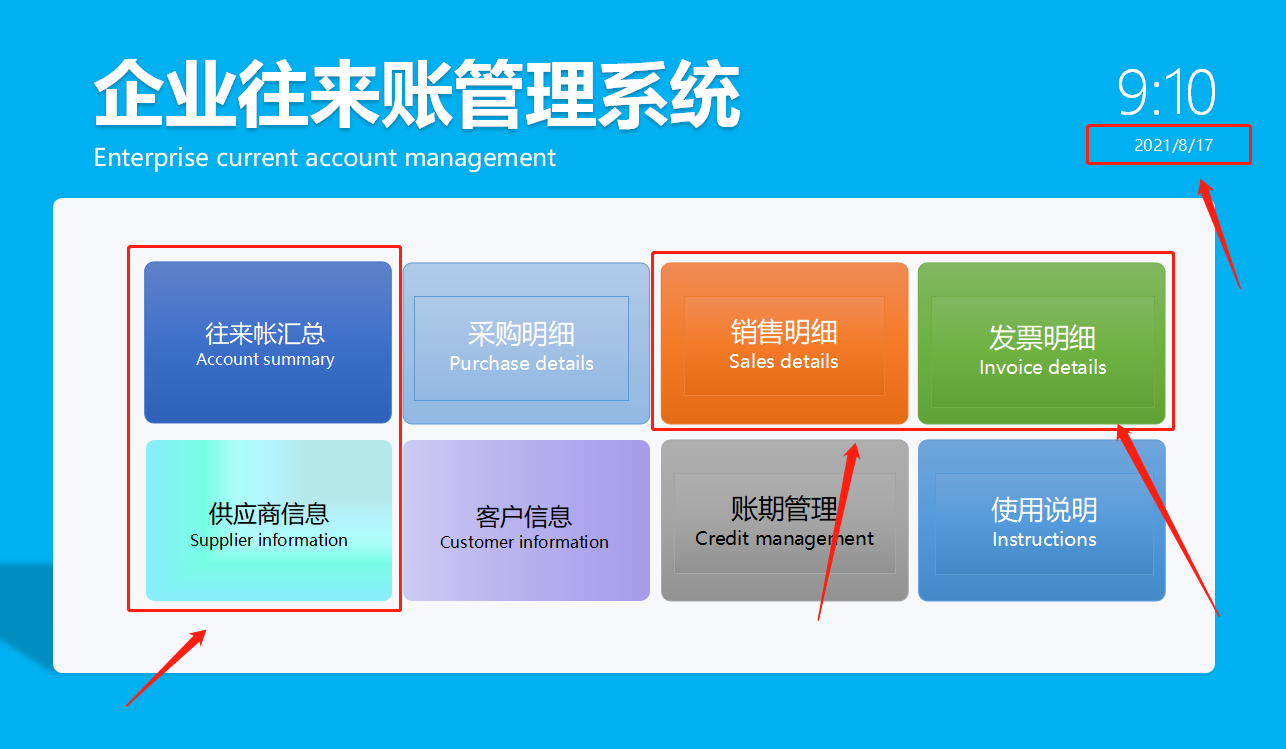 企业往来账管理系统
Enterprise current account management

9:10
2021/8/17

往来帐汇总
Account summary

采购明细
Purchase details

销售明细
Sales details

发票明细
Invoice details

供应商信息
Supplier information

客户信息
Customer information

账期管理
Credit management

使用说明
Instructions